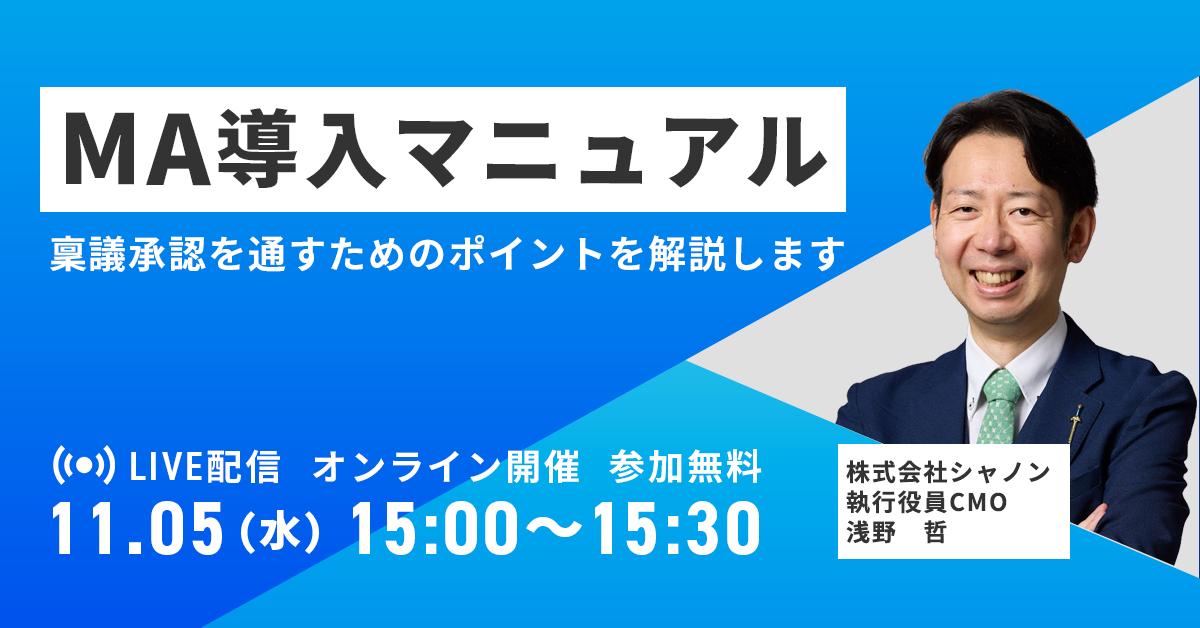 MA導入マニュアル

稟議承認を通すためのポイントを解説します

LIVE配信　オンライン開催　参加無料

11.05（水）15:00〜15:30

株式会社シャノン
執行役員CMO
浅野　哲